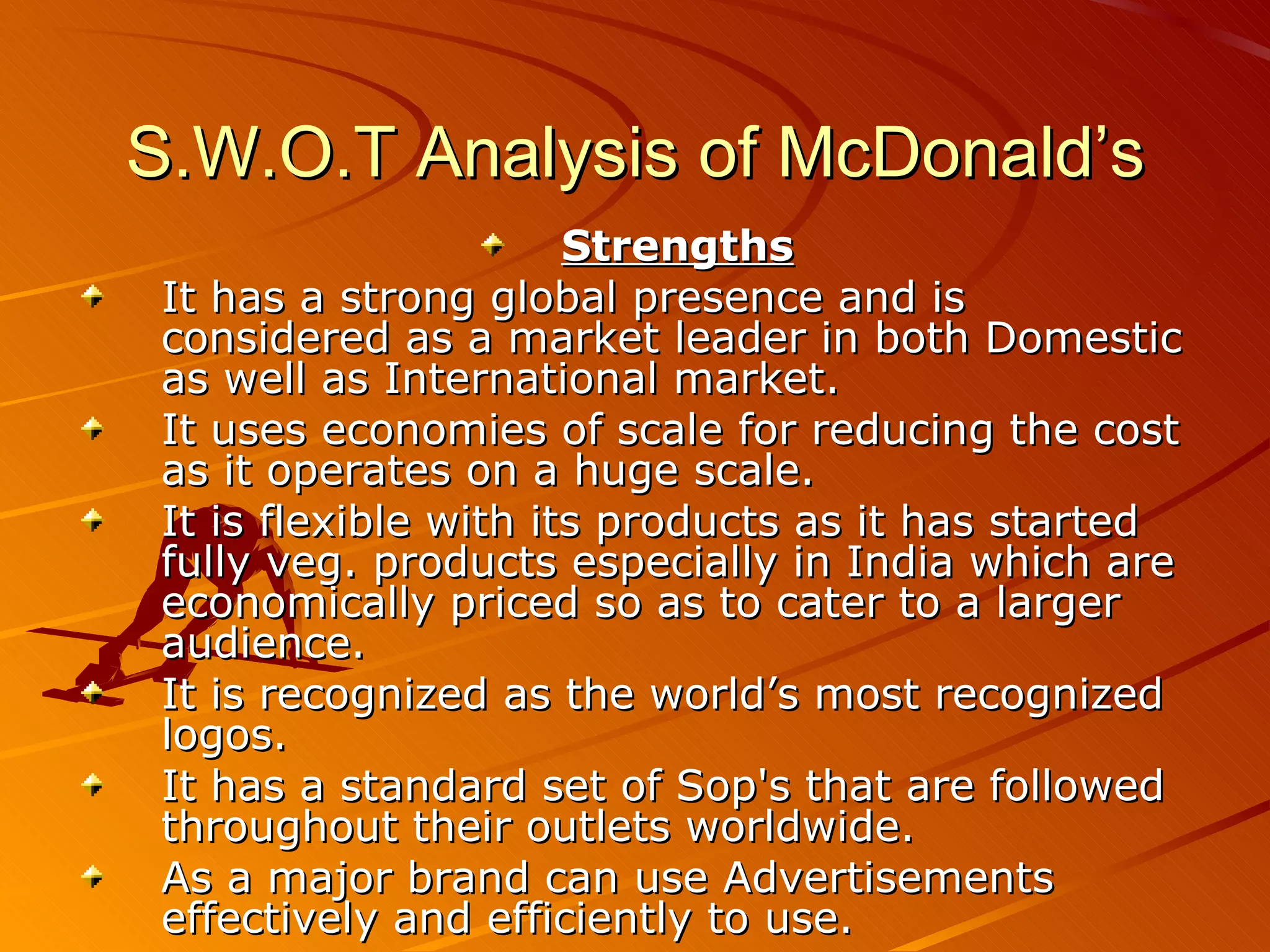 S.W.O.T Analysis of McDonald’s

Strengths

It has a strong global presence and is considered as a market leader in both Domestic as well as International market.

It uses economies of scale for reducing the cost as it operates on a huge scale.

It is flexible with its products as it has started fully veg. products especially in India which are economically priced so as to cater to a larger audience.

It is recognized as the world’s most recognized logos.

It has a standard set of Sop's that are followed throughout their outlets worldwide.

As a major brand can use Advertisements effectively and efficiently to use.